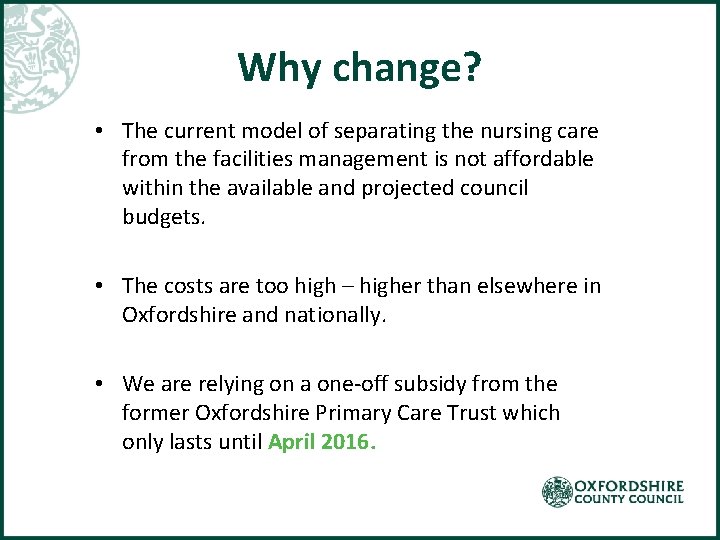 Why change?

• The current model of separating the nursing care from the facilities management is not affordable within the available and projected council budgets.

• The costs are too high – higher than elsewhere in Oxfordshire and nationally.

• We are relying on a one-off subsidy from the former Oxfordshire Primary Care Trust which only lasts until April 2016.

OXFORDSHIRE
COUNTY COUNCIL